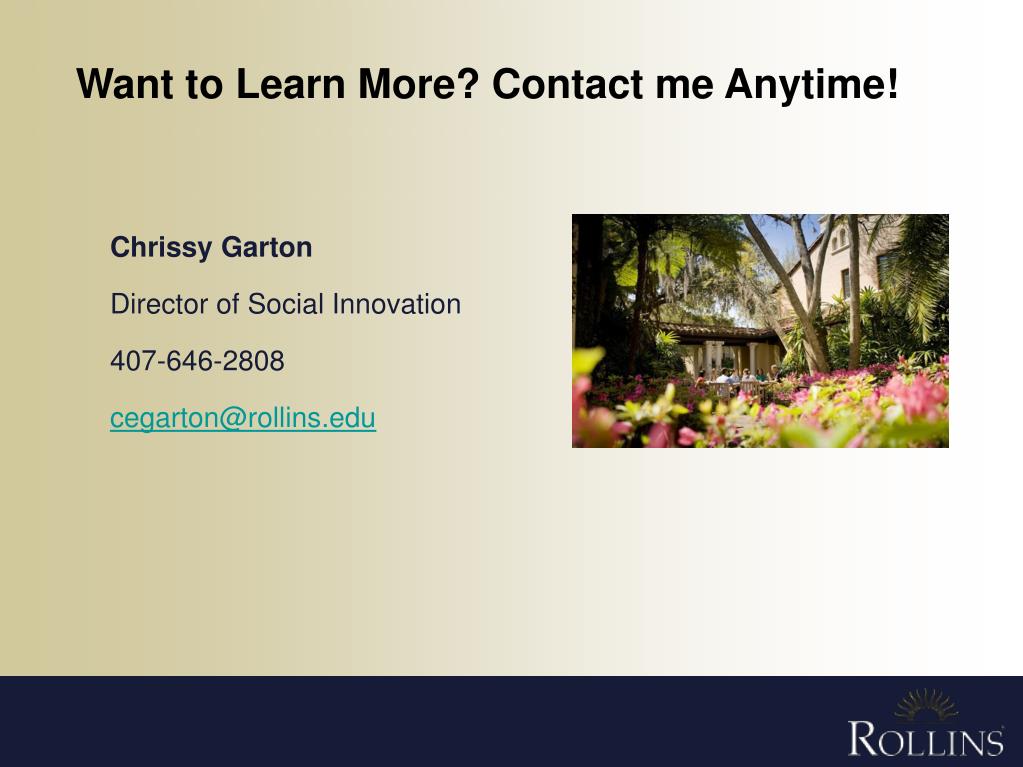 Want to Learn More? Contact me Anytime!

Chrissy Garton

Director of Social Innovation

407-646-2808

cegarton@rollins.edu

ROLLINS